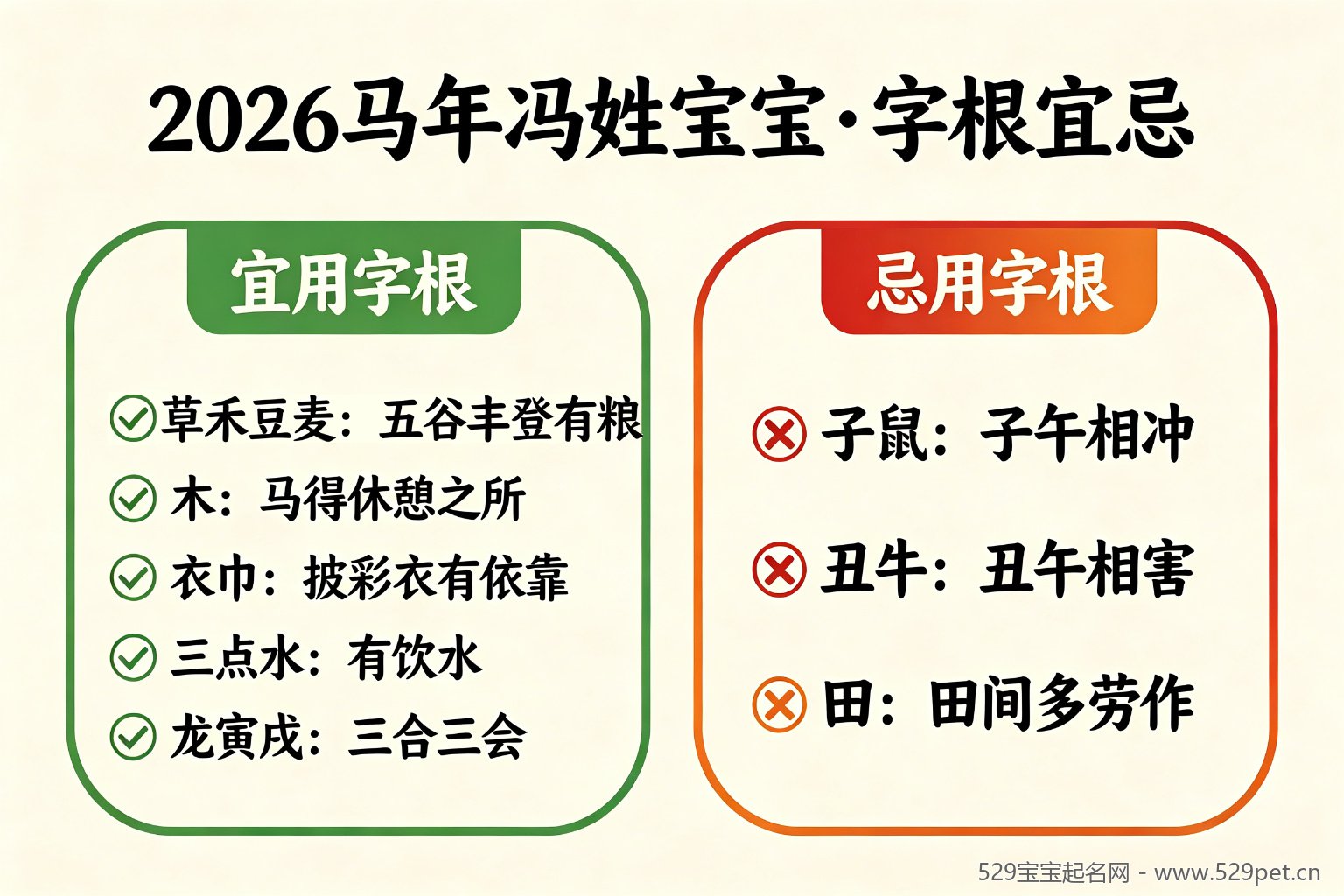 2026马年冯姓宝宝·字根宜忌

宜用字根

草禾豆麦：五谷丰登有粮
木：马得休憩之所
衣巾：披彩衣有依靠
三点水：有饮水
龙寅戌：三合三会

忌用字根

子鼠：子午相冲
丑牛：丑午相害
田：田间多劳作

529宝宝起名网 - www.529pet.cn